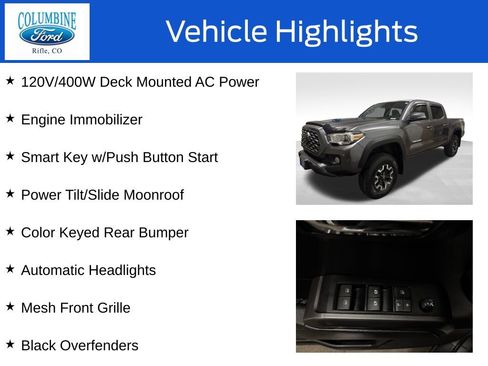 COLUMBINE
Ford
Rifle, CO

Vehicle Highlights

★ 120V/400W Deck Mounted AC Power

★ Engine Immobilizer

★ Smart Key w/Push Button Start

★ Power Tilt/Slide Moonroof

★ Color Keyed Rear Bumper

★ Automatic Headlights

★ Mesh Front Grille

★ Black Overfenders